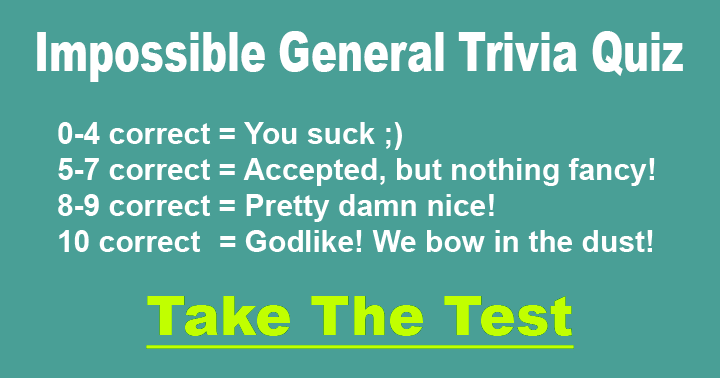 Impossible General Trivia Quiz

0-4 correct = You suck ;)
5-7 correct = Accepted, but nothing fancy!
8-9 correct = Pretty damn nice!
10 correct = Godlike! We bow in the dust!

Take The Test